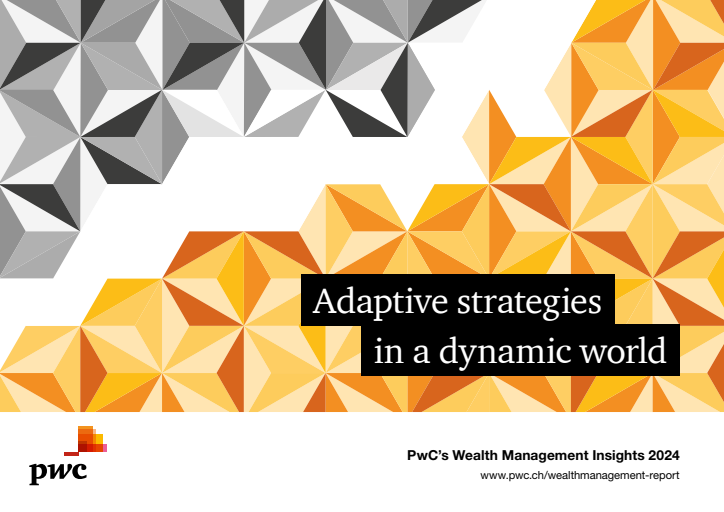 Adaptive strategies in a dynamic world

pwc

PwC's Wealth Management Insights 2024

www.pwc.ch/wealthmanagement-report